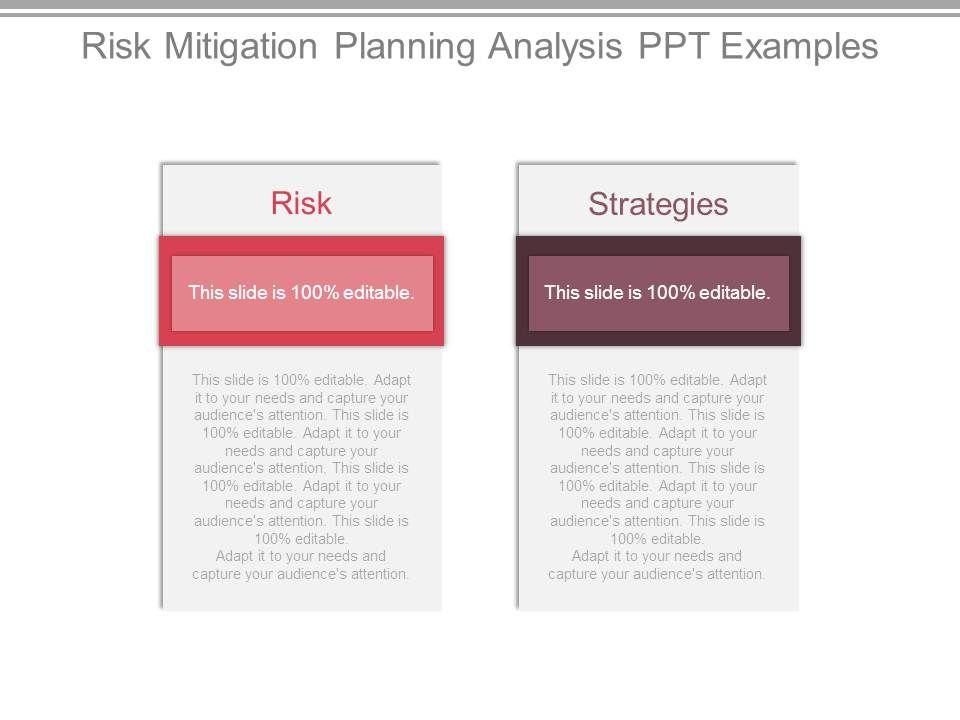 Risk Mitigation Planning Analysis PPT Examples

Risk

This slide is 100% editable.

This slide is 100% editable. Adapt it to your needs and capture your audience's attention. This slide is 100% editable. Adapt it to your needs and capture your audience's attention. This slide is 100% editable. Adapt it to your needs and capture your audience's attention. This slide is 100% editable.
Adapt it to your needs and capture your audience's attention.

Strategies

This slide is 100% editable.

This slide is 100% editable. Adapt it to your needs and capture your audience's attention. This slide is 100% editable. Adapt it to your needs and capture your audience's attention. This slide is 100% editable. Adapt it to your needs and capture your audience's attention. This slide is 100% editable.
Adapt it to your needs and capture your audience's attention.